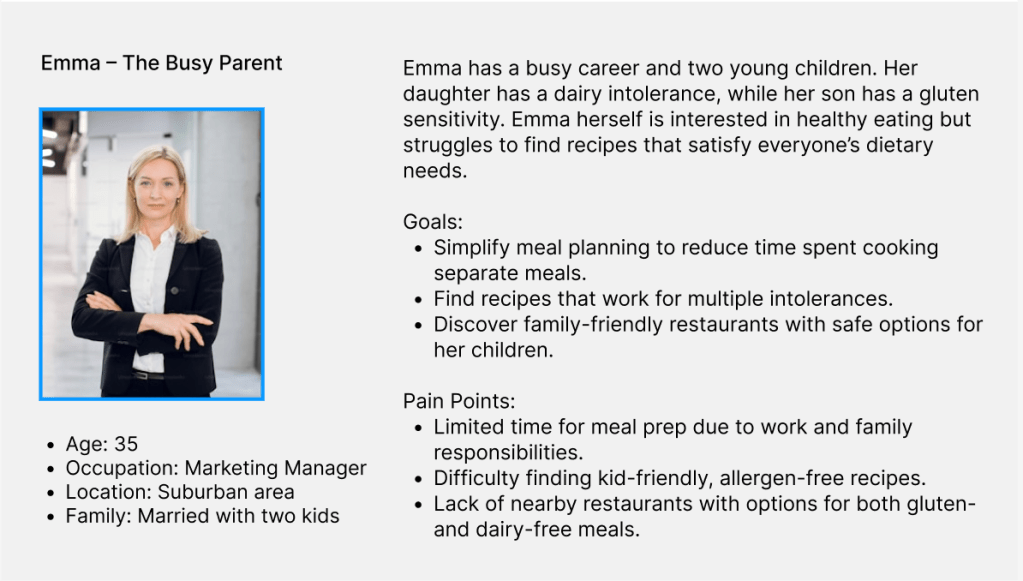 Emma – The Busy Parent

- Age: 35
- Occupation: Marketing Manager
- Location: Suburban area
- Family: Married with two kids

Emma has a busy career and two young children. Her daughter has a dairy intolerance, while her son has a gluten sensitivity. Emma herself is interested in healthy eating but struggles to find recipes that satisfy everyone's dietary needs.

Goals:
- Simplify meal planning to reduce time spent cooking separate meals.
- Find recipes that work for multiple intolerances.
- Discover family-friendly restaurants with safe options for her children.

Pain Points:
- Limited time for meal prep due to work and family responsibilities.
- Difficulty finding kid-friendly, allergen-free recipes.
- Lack of nearby restaurants with options for both gluten- and dairy-free meals.